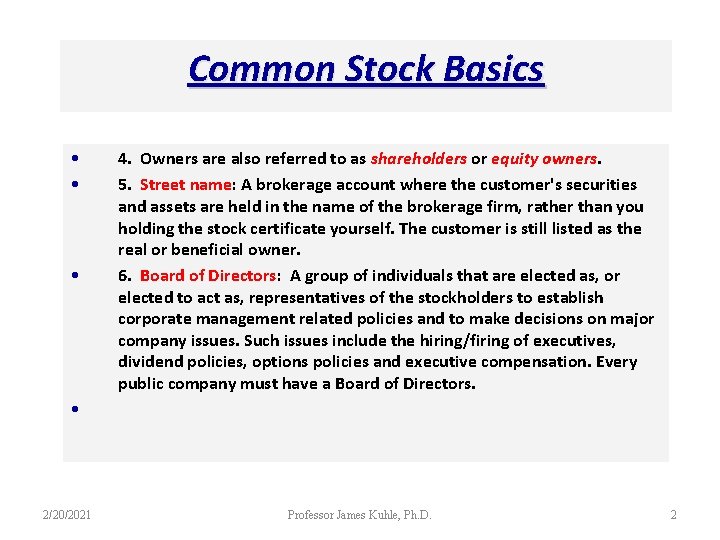 Common Stock Basics

• 4. Owners are also referred to as shareholders or equity owners.

• 5. Street name: A brokerage account where the customer's securities and assets are held in the name of the brokerage firm, rather than you holding the stock certificate yourself. The customer is still listed as the real or beneficial owner.

• 6. Board of Directors: A group of individuals that are elected as, or elected to act as, representatives of the stockholders to establish corporate management related policies and to make decisions on major company issues. Such issues include the hiring/firing of executives, dividend policies, options policies and executive compensation. Every public company must have a Board of Directors.

•

2/20/2021 Professor James Kuhle, Ph.D. 2